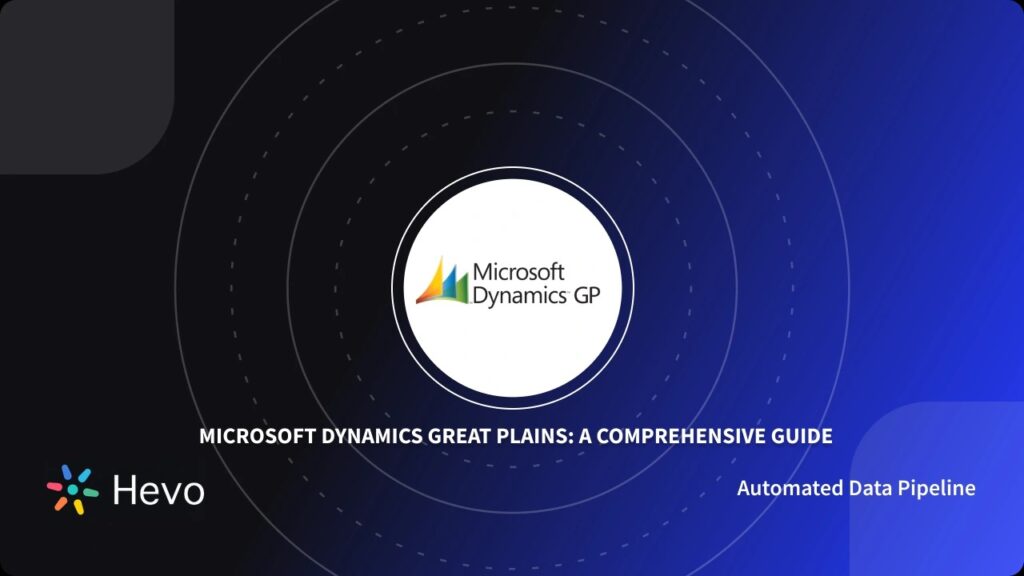 Microsoft Dynamics GP

MICROSOFT DYNAMICS GREAT PLAINS: A COMPREHENSIVE GUIDE

Hevo

Automated Data Pipeline